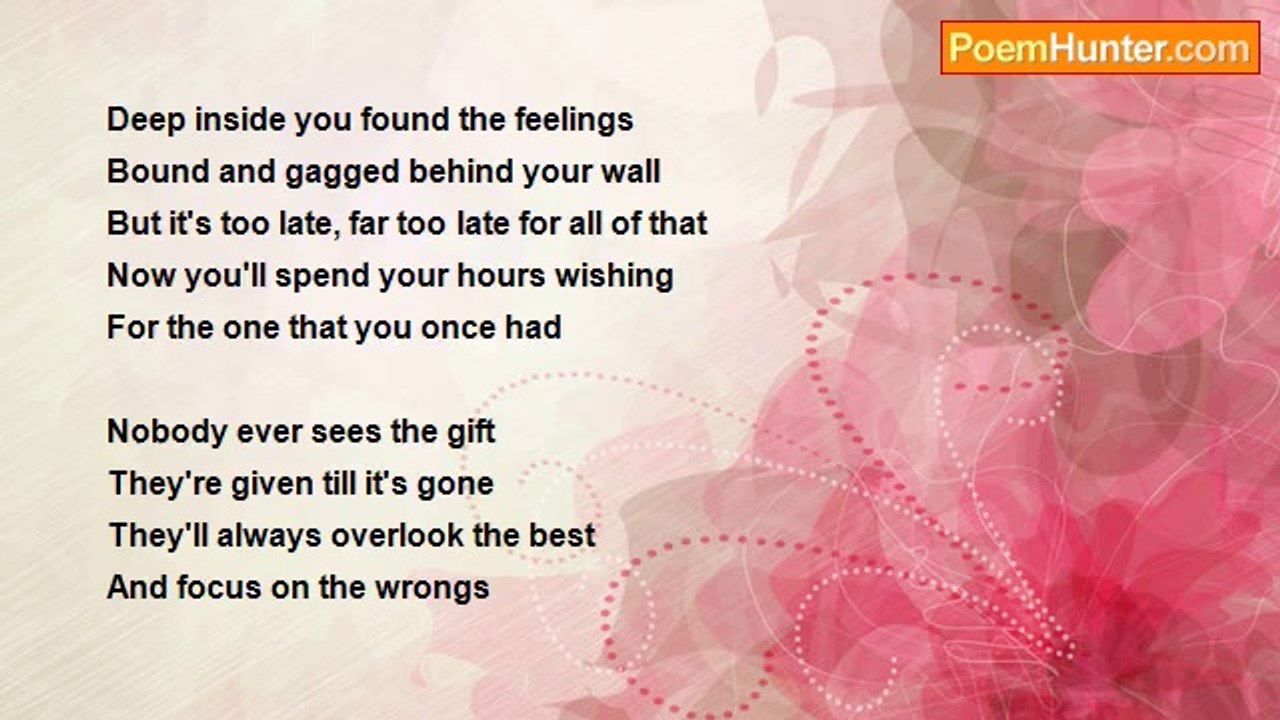 PoemHunter.com

Deep inside you found the feelings
Bound and gagged behind your wall
But it's too late, far too late for all of that
Now you'll spend your hours wishing
For the one that you once had

Nobody ever sees the gift
They're given till it's gone
They'll always overlook the best
And focus on the wrongs